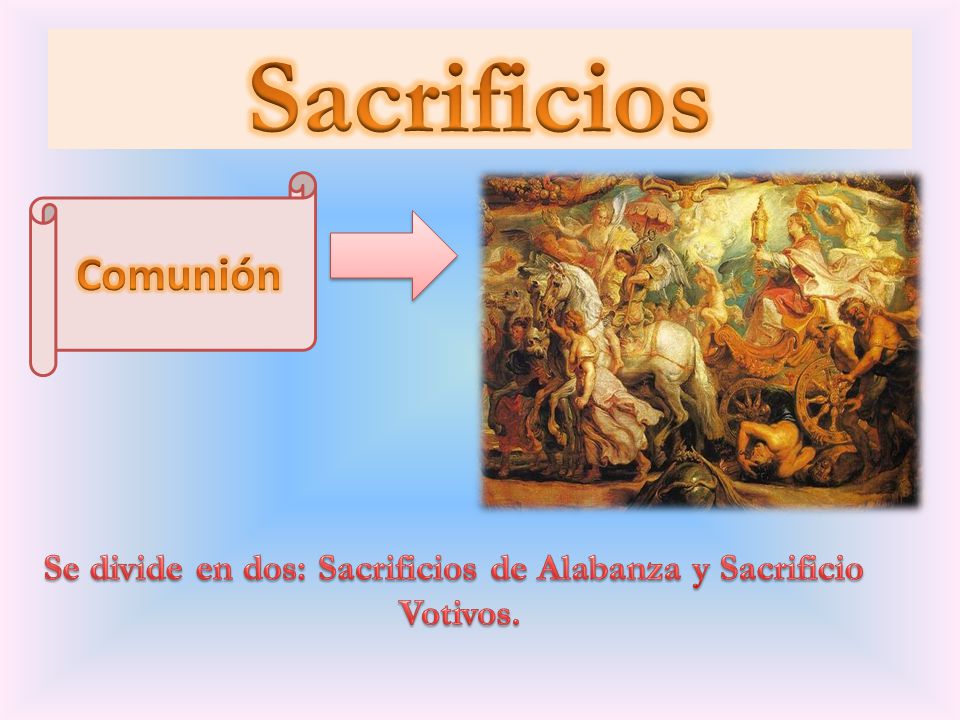 Sacrificios

Comunión

Se divide en dos: Sacrificios de Alabanza y Sacrificio Votivos.